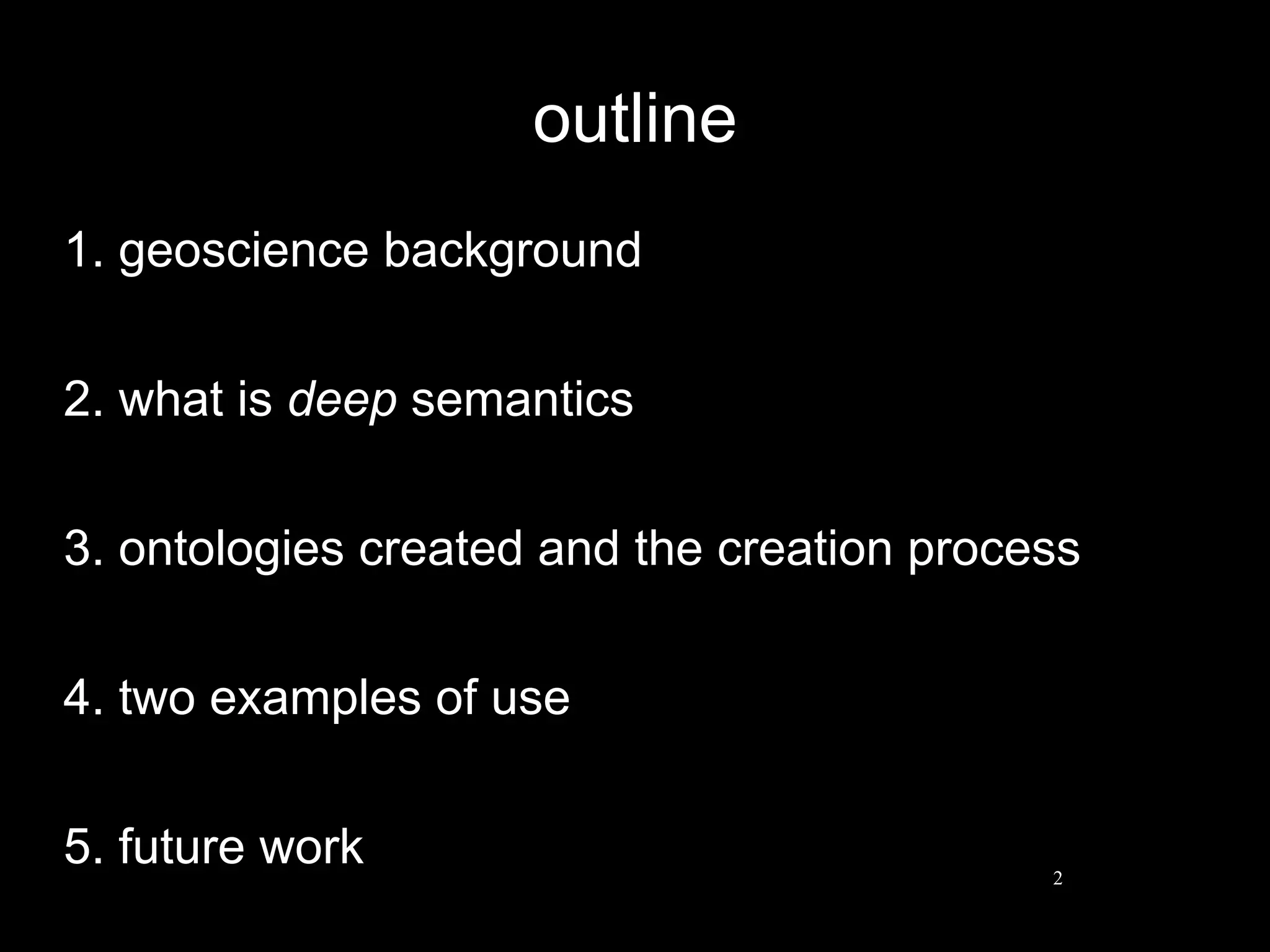 outline

1. geoscience background

2. what is deep semantics

3. ontologies created and the creation process

4. two examples of use

5. future work

2